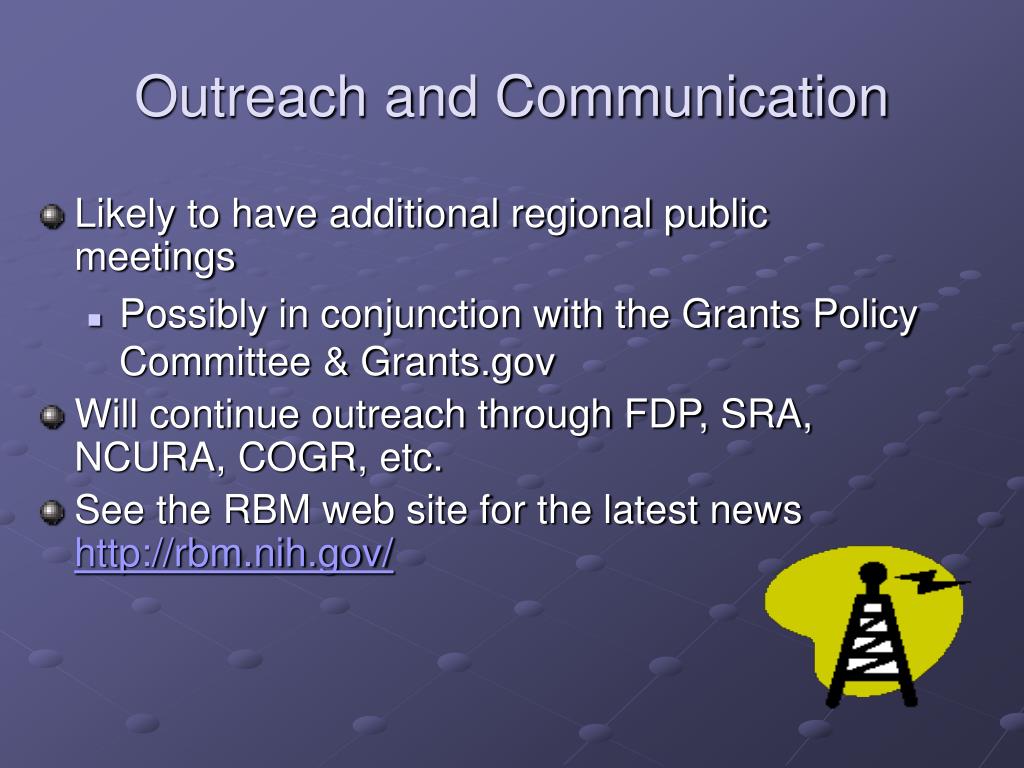 Outreach and Communication

Likely to have additional regional public meetings

Possibly in conjunction with the Grants Policy Committee & Grants.gov

Will continue outreach through FDP, SRA, NCURA, COGR, etc.

See the RBM web site for the latest news http://rbm.nih.gov/